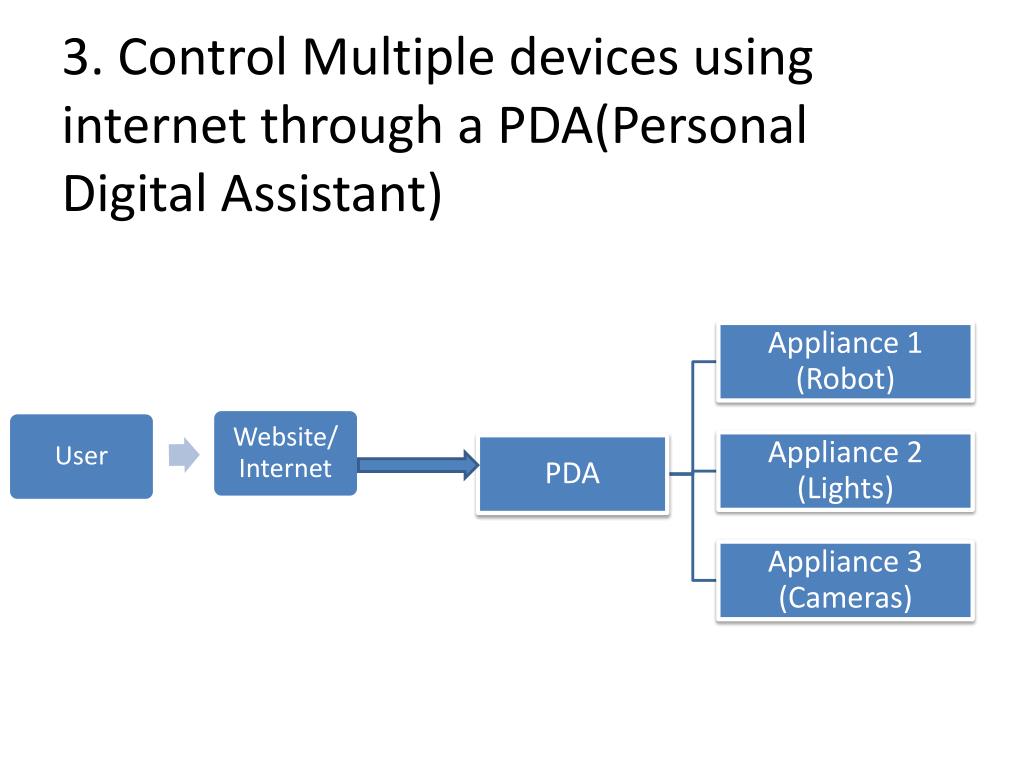 3. Control Multiple devices using internet through a PDA(Personal Digital Assistant)

User

Website/
Internet

PDA

Appliance 1
(Robot)

Appliance 2
(Lights)

Appliance 3
(Cameras)